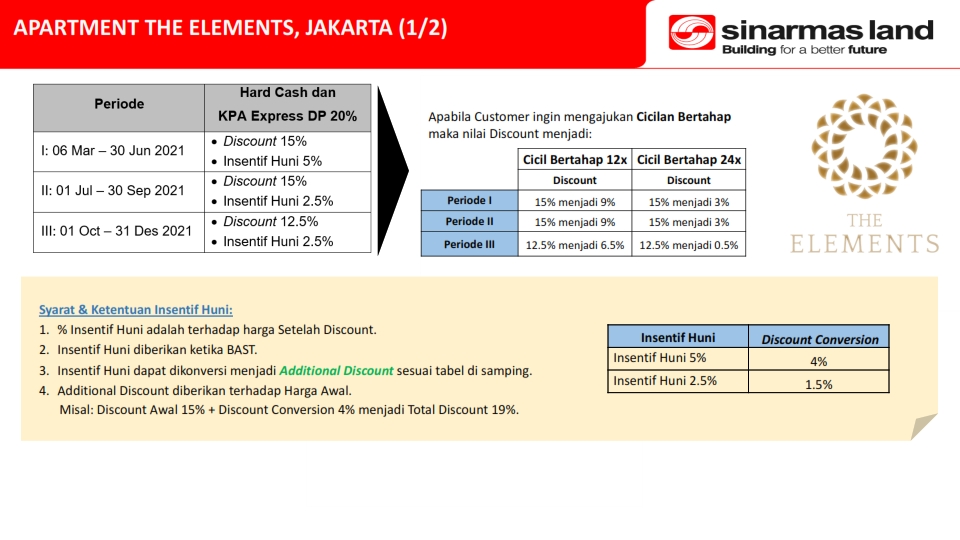 APARTMENT THE ELEMENTS, JAKARTA (1/2)

sinarmas land
Building for a better future

| Periode | Hard Cash dan KPA Express DP 20% |
|---|---|
| I: 06 Mar – 30 Jun 2021 | • Discount 15% • Insentif Huni 5% |
| II: 01 Jul – 30 Sep 2021 | • Discount 15% • Insentif Huni 2.5% |
| III: 01 Oct – 31 Des 2021 | • Discount 12.5% • Insentif Huni 2.5% |

Apabila Customer ingin mengajukan Cicilan Bertahap maka nilai Discount menjadi:

| | Cicil Bertahap 12x | Cicil Bertahap 24x |
|---|---|---|
| | Discount | Discount |
| Periode I | 15% menjadi 9% | 15% menjadi 3% |
| Periode II | 15% menjadi 9% | 15% menjadi 3% |
| Periode III | 12.5% menjadi 6.5% | 12.5% menjadi 0.5% |

THE ELEMENTS

Syarat & Ketentuan Insentif Huni:
1. % Insentif Huni adalah terhadap harga Setelah Discount.
2. Insentif Huni diberikan ketika BAST.
3. Insentif Huni dapat dikonversi menjadi Additional Discount sesuai tabel di samping.
4. Additional Discount diberikan terhadap Harga Awal.
Misal: Discount Awal 15% + Discount Conversion 4% menjadi Total Discount 19%.

| Insentif Huni | Discount Conversion |
|---|---|
| Insentif Huni 5% | 4% |
| Insentif Huni 2.5% | 1.5% |